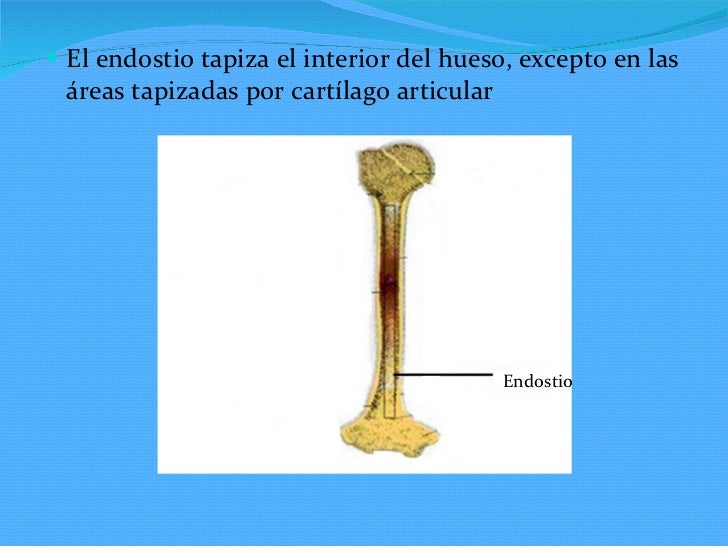 El endostio tapiza el interior del hueso, excepto en las áreas tapizadas por cartílago articular

Endostio